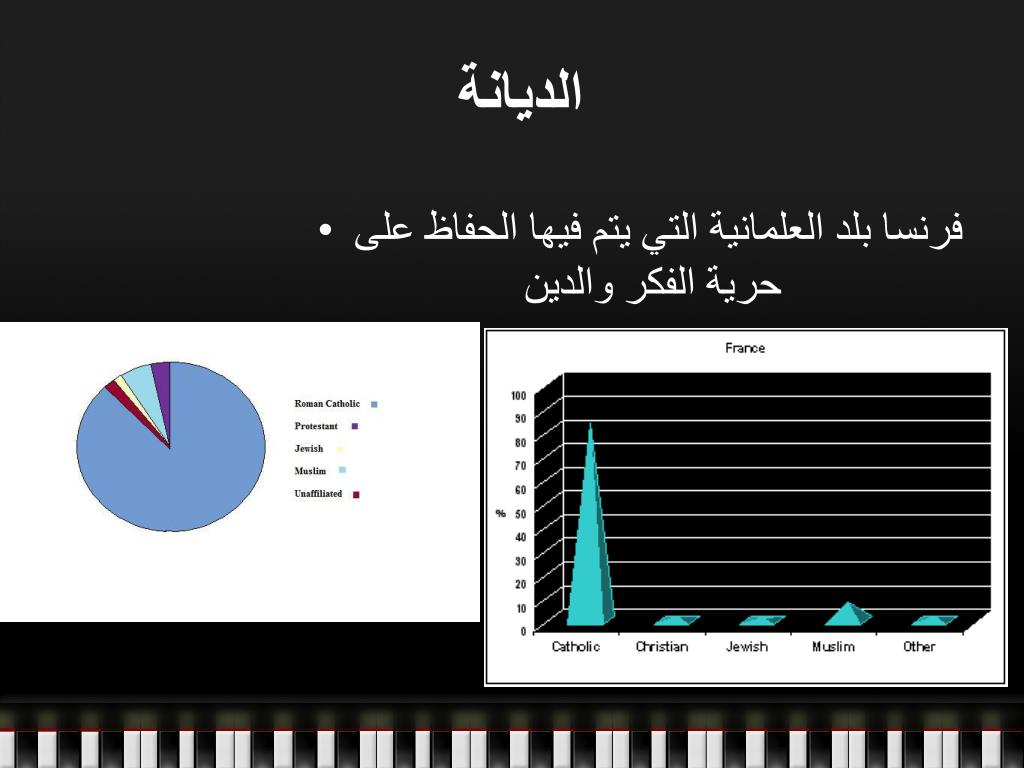 الديانة

• فرنسا بلد العلمانية التي يتم فيها الحفاظ على حرية الفكر والدين

Roman Catholic
Protestant
Jewish
Muslim
Unaffiliated

France

100
90
80
70
60
%
50
40
30
20
10
0

Catholic
Christian
Jewish
Muslim
Other